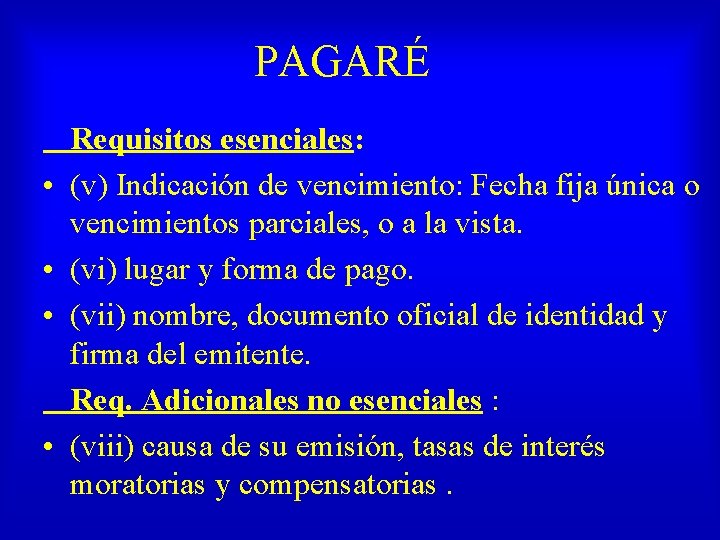 PAGARÉ

Requisitos esenciales:

• (v) Indicación de vencimiento: Fecha fija única o vencimientos parciales, o a la vista.
• (vi) lugar y forma de pago.
• (vii) nombre, documento oficial de identidad y firma del emitente.

Req. Adicionales no esenciales :

• (viii) causa de su emisión, tasas de interés moratorias y compensatorias .